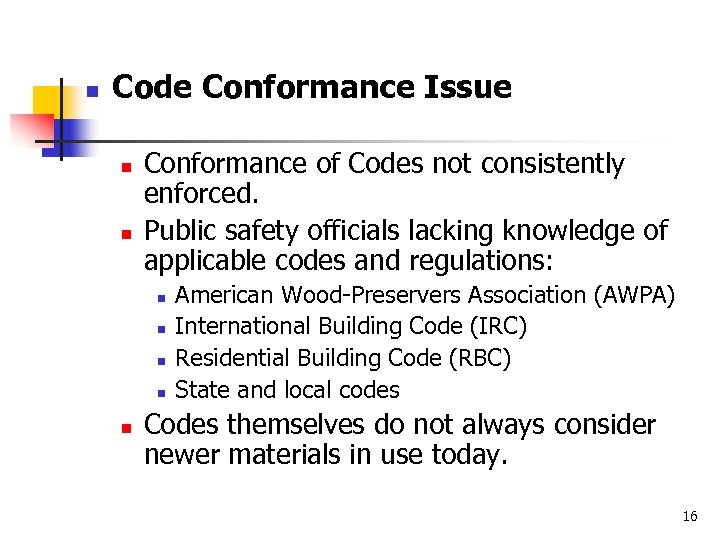 Code Conformance Issue

Conformance of Codes not consistently enforced.

Public safety officials lacking knowledge of applicable codes and regulations:

American Wood-Preservers Association (AWPA)

International Building Code (IRC)

Residential Building Code (RBC)

State and local codes

Codes themselves do not always consider newer materials in use today.

16